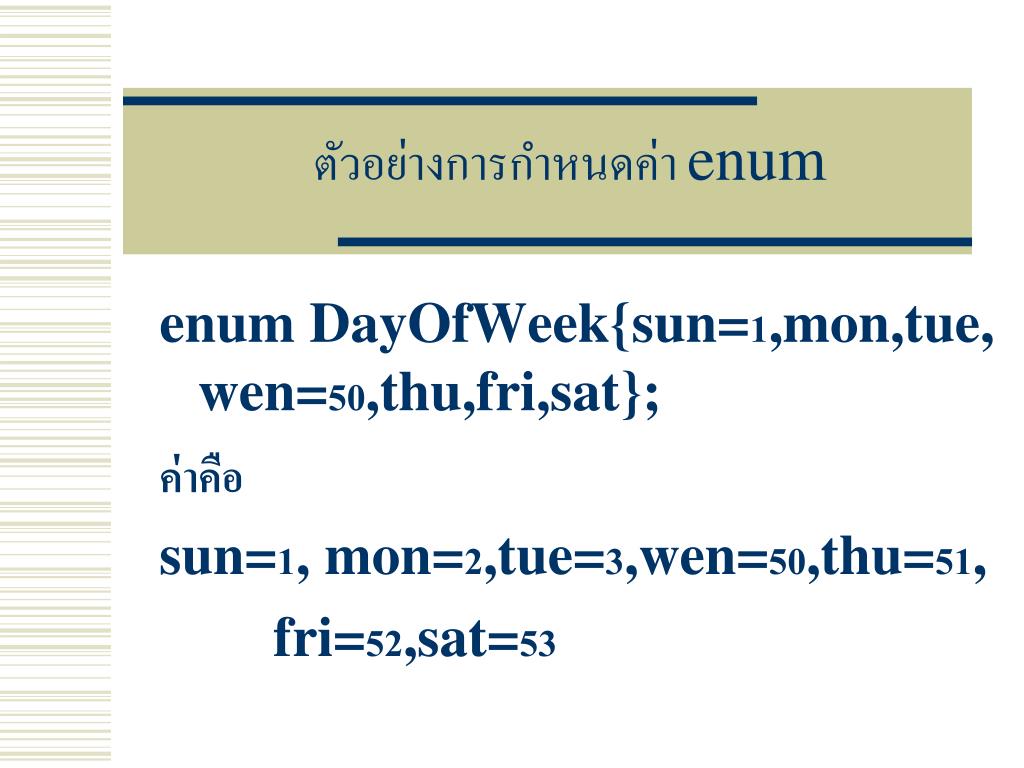 ตัวอย่างการกำหนดค่า enum

enum DayOfWeek{sun=1,mon,tue, wen=50,thu,fri,sat};

ค่าคือ

sun=1, mon=2,tue=3,wen=50,thu=51, fri=52,sat=53